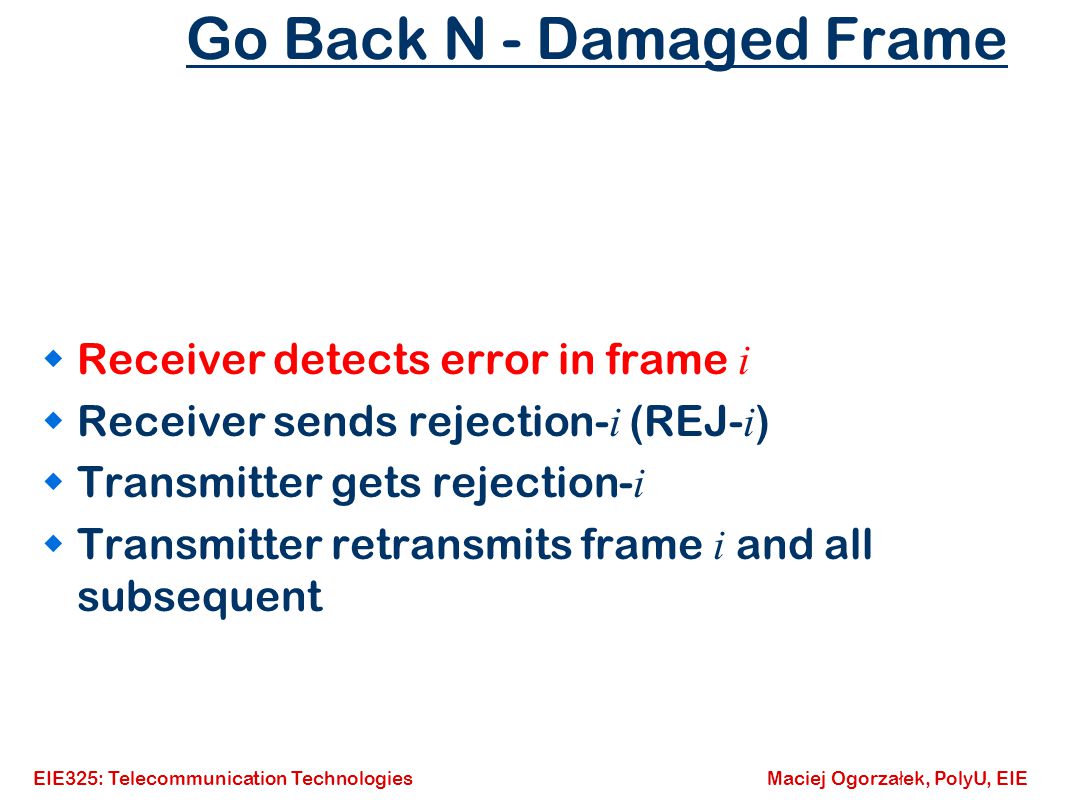 Go Back N - Damaged Frame

Receiver detects error in frame $i$

Receiver sends rejection-$i$ (REJ-$i$)

Transmitter gets rejection-$i$

Transmitter retransmits frame $i$ and all subsequent

EIE325: Telecommunication Technologies

Maciej Ogorzałek, PolyU, EIE